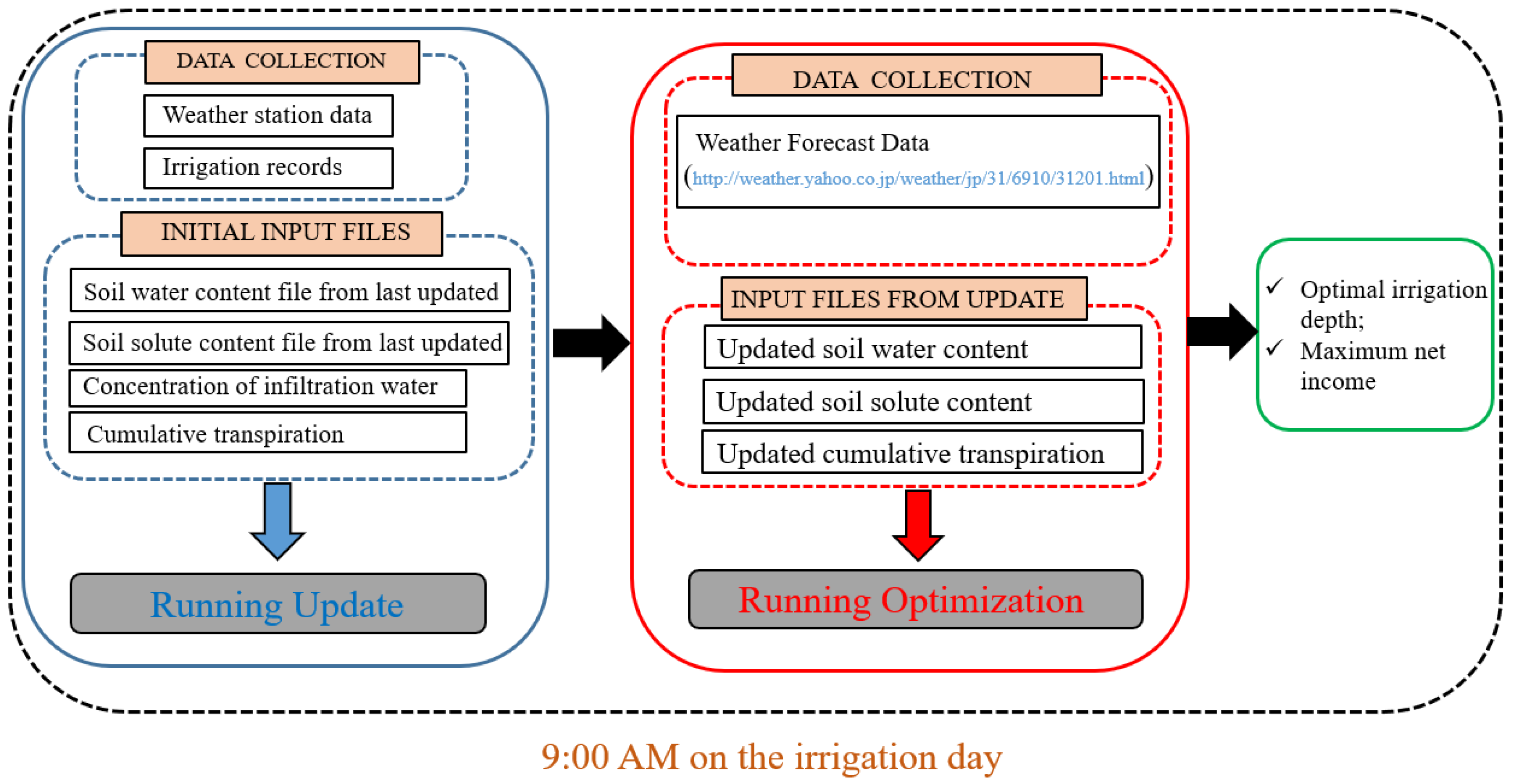 DATA COLLECTION

Weather station data

Irrigation records

INITIAL INPUT FILES

Soil water content file from last updated

Soil solute content file from last updated

Concentration of infiltration water

Cumulative transpiration

Running Update

DATA COLLECTION

Weather Forecast Data
(http://weather.yahoo.co.jp/weather/jp/31/6910/31201.html)

INPUT FILES FROM UPDATE

Updated soil water content

Updated soil solute content

Updated cumulative transpiration

Running Optimization

✓ Optimal irrigation depth;
✓ Maximum net income

9:00 AM on the irrigation day